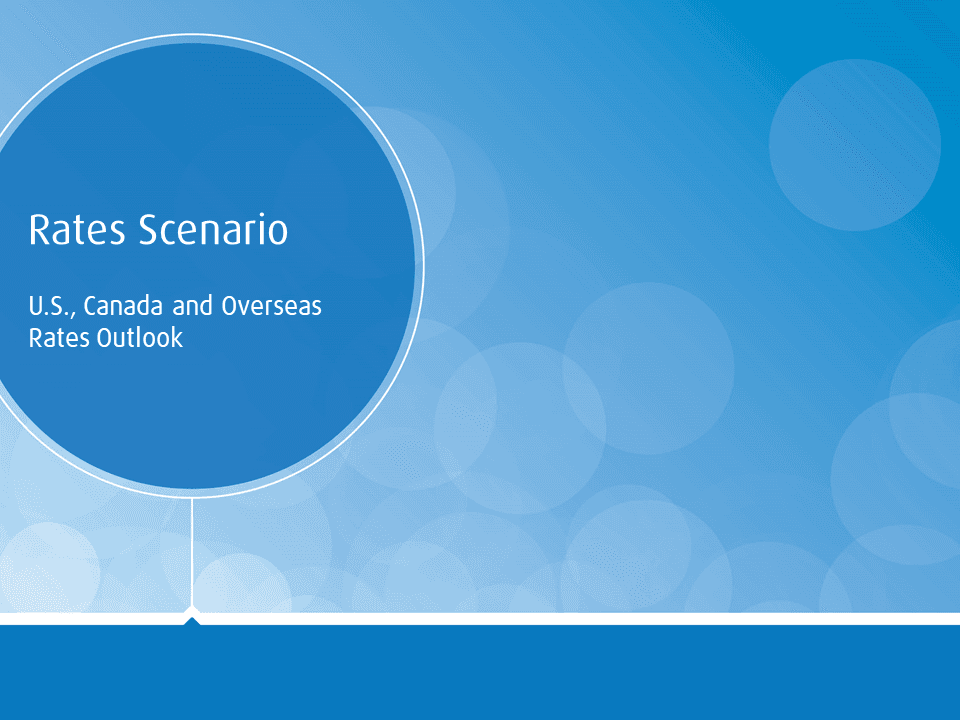 Rates Scenario

U.S., Canada and Overseas Rates Outlook